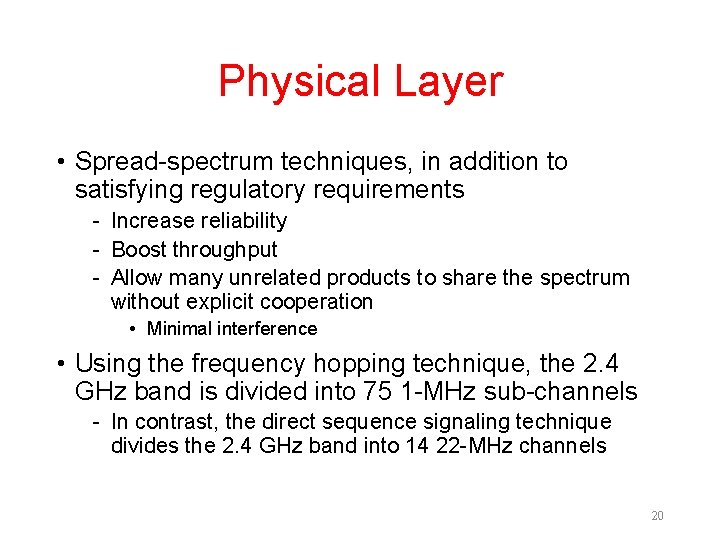 Physical Layer

• Spread-spectrum techniques, in addition to satisfying regulatory requirements
- Increase reliability
- Boost throughput
- Allow many unrelated products to share the spectrum without explicit cooperation
• Minimal interference

• Using the frequency hopping technique, the 2.4 GHz band is divided into 75 1-MHz sub-channels
- In contrast, the direct sequence signaling technique divides the 2.4 GHz band into 14 22-MHz channels

20